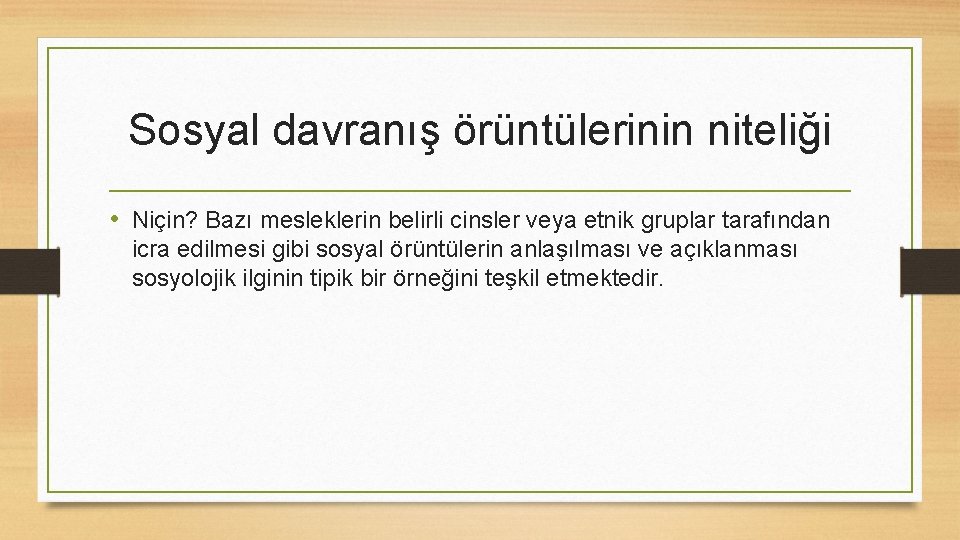 Sosyal davranış örüntülerinin niteliği

• Niçin? Bazı mesleklerin belirli cinsler veya etnik gruplar tarafından icra edilmesi gibi sosyal örüntülerin anlaşılması ve açıklanması sosyolojik ilginin tipik bir örneğini teşkil etmektedir.